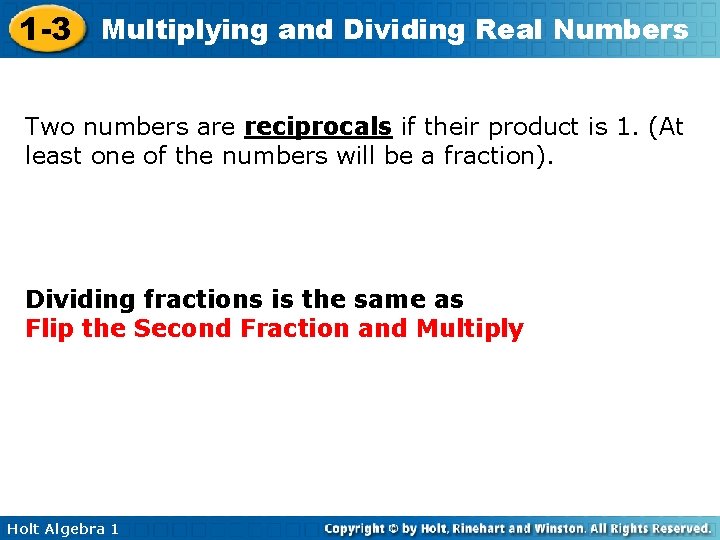 1-3 Multiplying and Dividing Real Numbers

Two numbers are reciprocals if their product is 1. (At least one of the numbers will be a fraction).

Dividing fractions is the same as
Flip the Second Fraction and Multiply

Holt Algebra 1

Copyright © by Holt, Rinehart and Winston. All Rights Reserved.